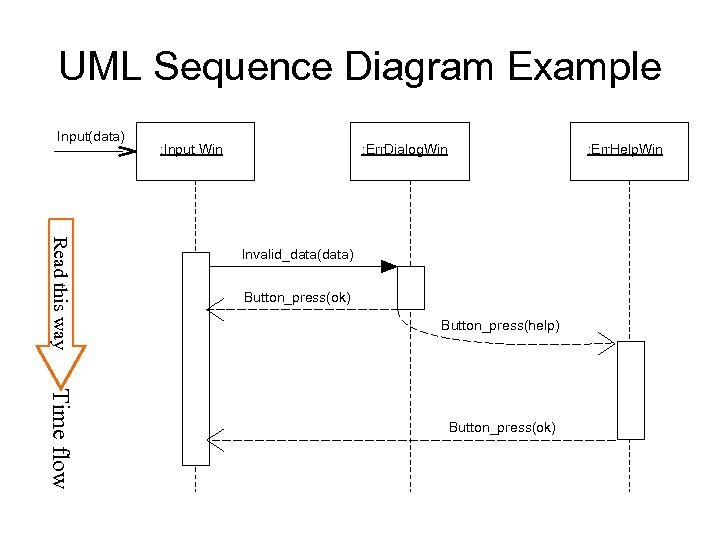 UML Sequence Diagram Example

Input(data)

:Input Win

:ErrDialogWin

:ErrHelpWin

Read this way

Time flow

Invalid_data(data)

Button_press(ok)

Button_press(help)

Button_press(ok)